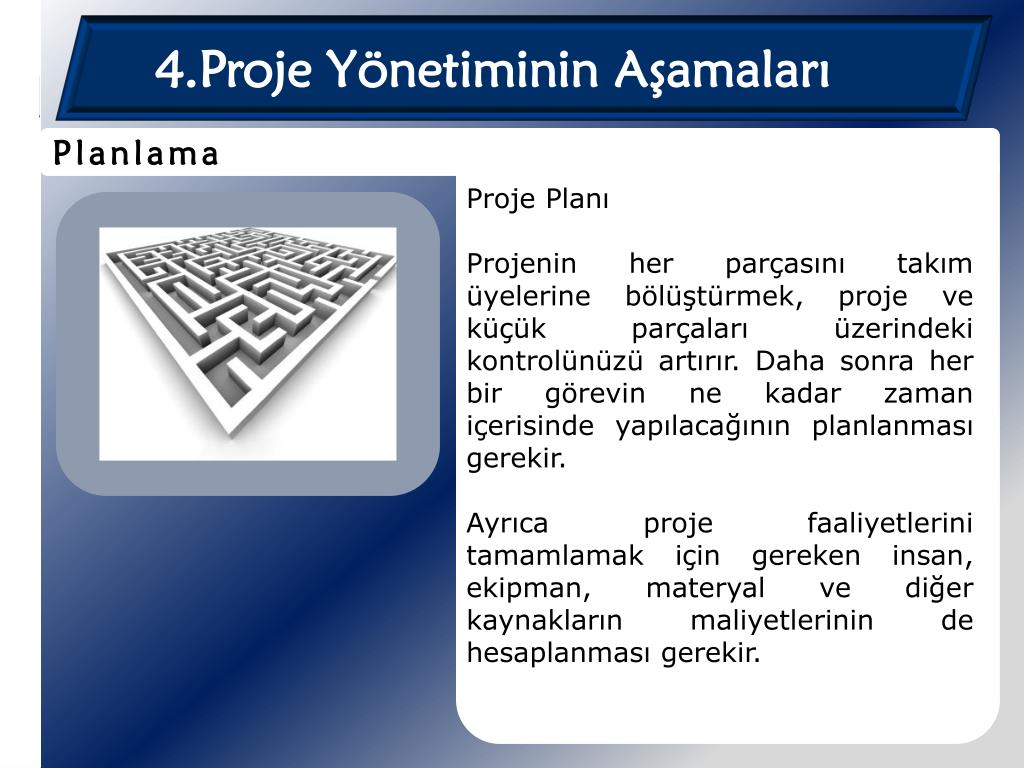 4.Proje Yönetiminin Aşamaları

Planlama

Proje Planı

Projenin her parçasını takım üyelerine bölüştürmek, proje ve küçük parçaları üzerindeki kontrolünüzü artırır. Daha sonra her bir görevin ne kadar zaman içerisinde yapılacağının planlanması gerekir.

Ayrıca proje faaliyetlerini tamamlamak için gereken insan, ekipman, materyal ve diğer kaynakların maliyetlerinin de hesaplanması gerekir.